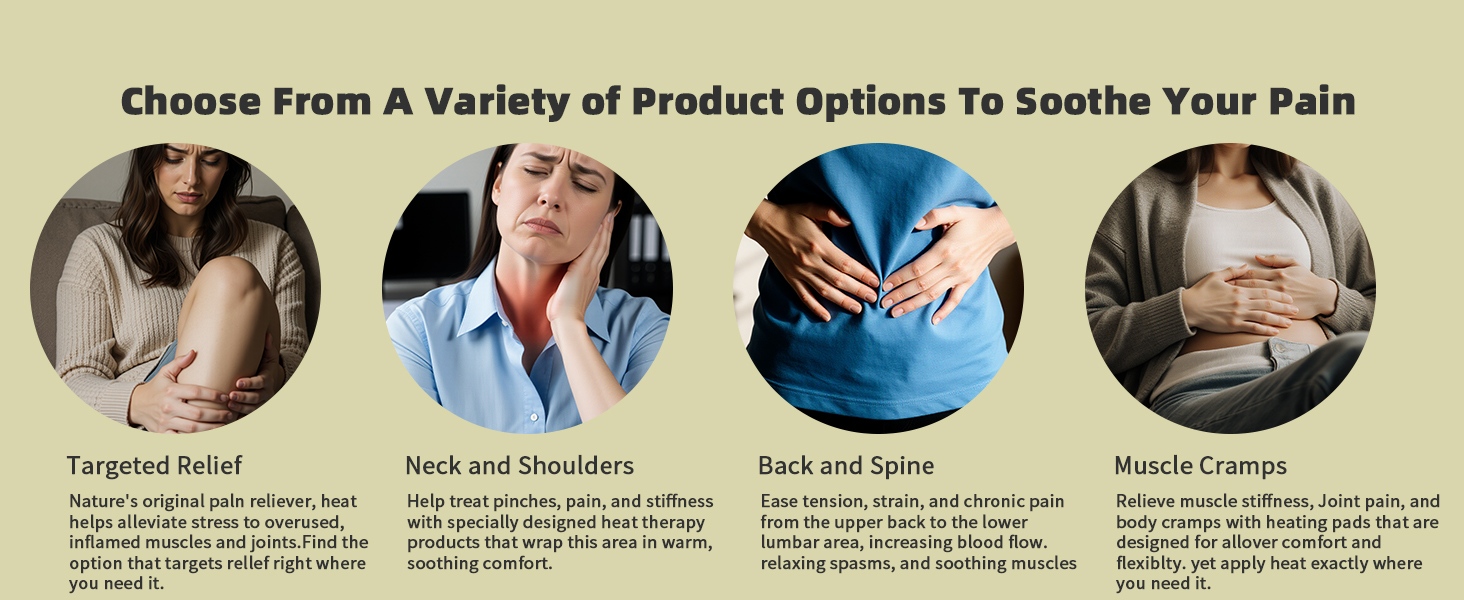 Choose From A Variety of Product Options To Soothe Your Pain

Targeted Relief

Nature's original paln reliever, heat helps alleviate stress to overused, inflamed muscles and joints.Find the option that targets rellef right where you need it.

Neck and Shoulders

Help treat pinches, pain, and stiffness with specially designed heat therapy products that wrap this area in warm, soothing comfort.

Back and Spine

Ease tension, strain, and chronic pain from the upper back to the lower lumbar area, increasing blood flow. relaxing spasms, and soothing muscles

Muscle Cramps

Relieve muscle stiffness, Joint pain, and body cramps with heating pads that are designed for allover comfort and flexiblty. yet apply heat exactly where you need it.